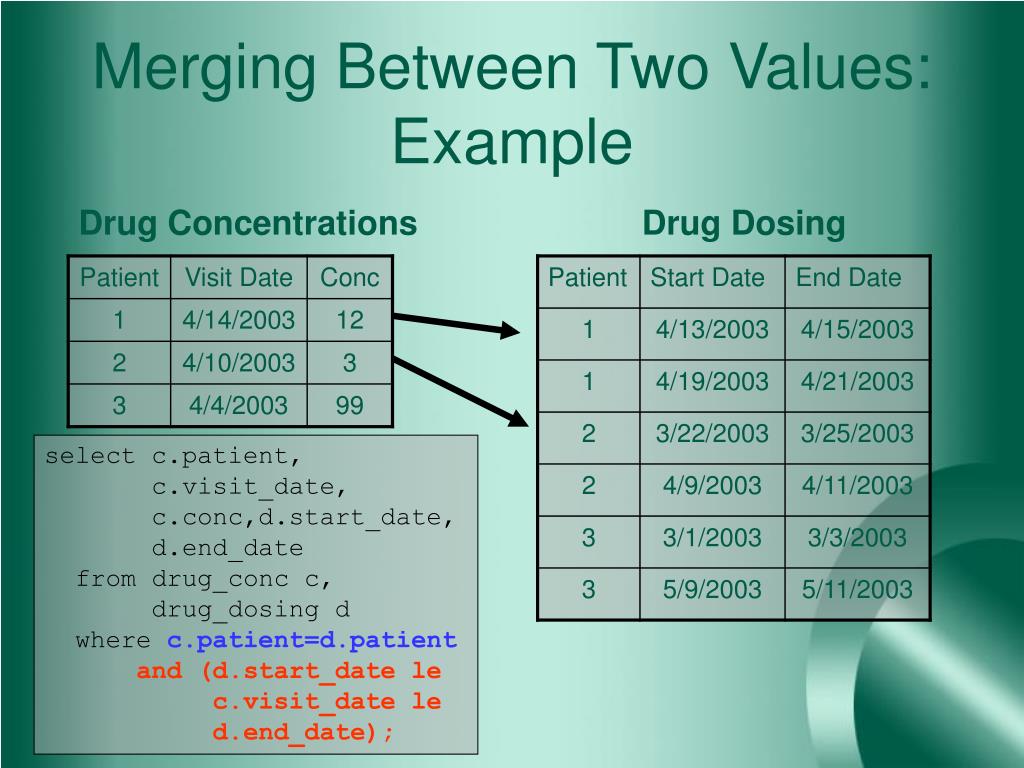 Merging Between Two Values: Example

Drug Concentrations

| Patient | Visit Date | Conc |
|---|---|---|
| 1 | 4/14/2003 | 12 |
| 2 | 4/10/2003 | 3 |
| 3 | 4/4/2003 | 99 |

select c.patient,
       c.visit_date,
       c.conc,d.start_date,
       d.end_date
  from drug_conc c,
       drug_dosing d
  where c.patient=d.patient
     and (d.start_date le
          c.visit_date le
          d.end_date);

Drug Dosing

| Patient | Start Date | End Date |
|---|---|---|
| 1 | 4/13/2003 | 4/15/2003 |
| 1 | 4/19/2003 | 4/21/2003 |
| 2 | 3/22/2003 | 3/25/2003 |
| 2 | 4/9/2003 | 4/11/2003 |
| 3 | 3/1/2003 | 3/3/2003 |
| 3 | 5/9/2003 | 5/11/2003 |